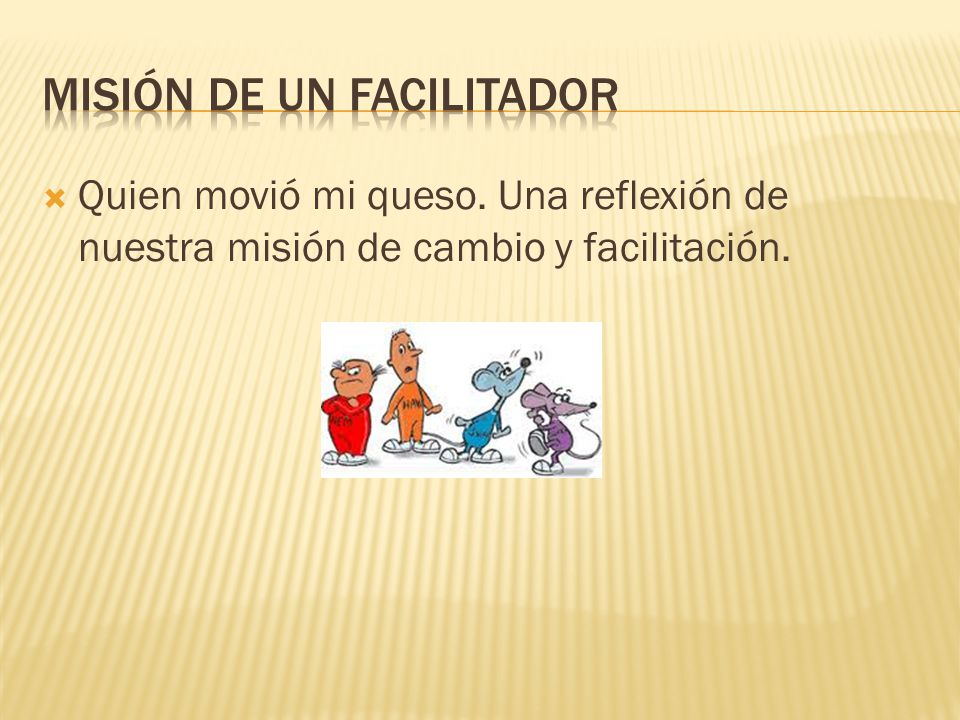 MISIÓN DE UN FACILITADOR

Quien movió mi queso. Una reflexión de nuestra misión de cambio y facilitación.